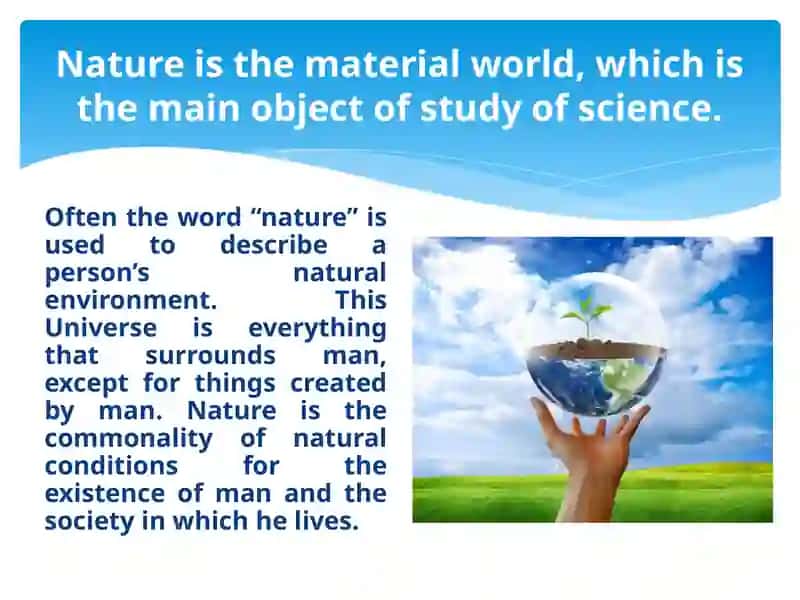 Nature is the material world, which is the main object of study of science.

Often the word “nature” is used to describe a person’s natural environment. This Universe is everything that surrounds man, except for things created by man. Nature is the commonality of natural conditions for the existence of man and the society in which he lives.